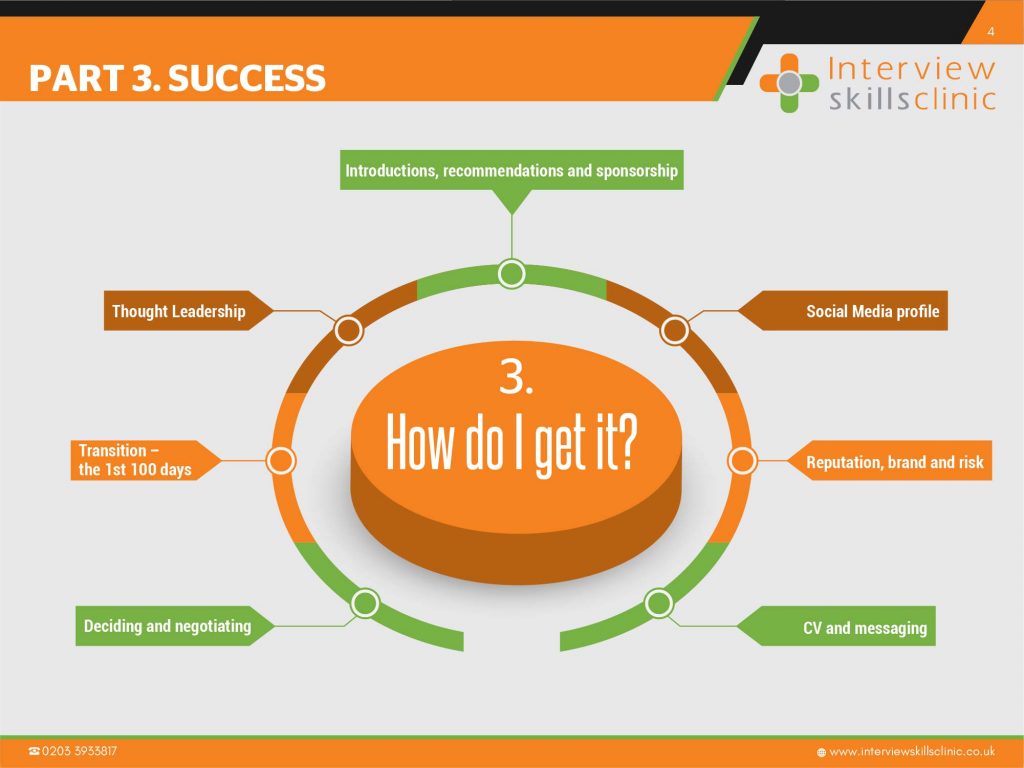 4

PART 3. SUCCESS

Interview skillsclinic

Introductions, recommendations and sponsorship

Thought Leadership

Social Media profile

3.
How do I get it?

Transition – the 1st 100 days

Reputation, brand and risk

Deciding and negotiating

CV and messaging

☎ 0203 3933817

www.interviewskillsclinic.co.uk